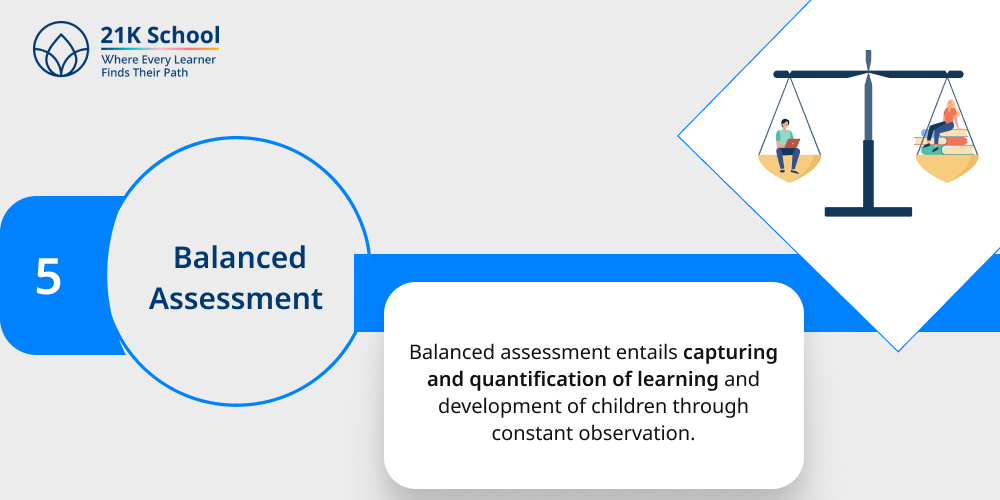 21K School
Where Every Learner
Finds Their Path

5

Balanced Assessment

Balanced assessment entails capturing and quantification of learning and development of children through constant observation.